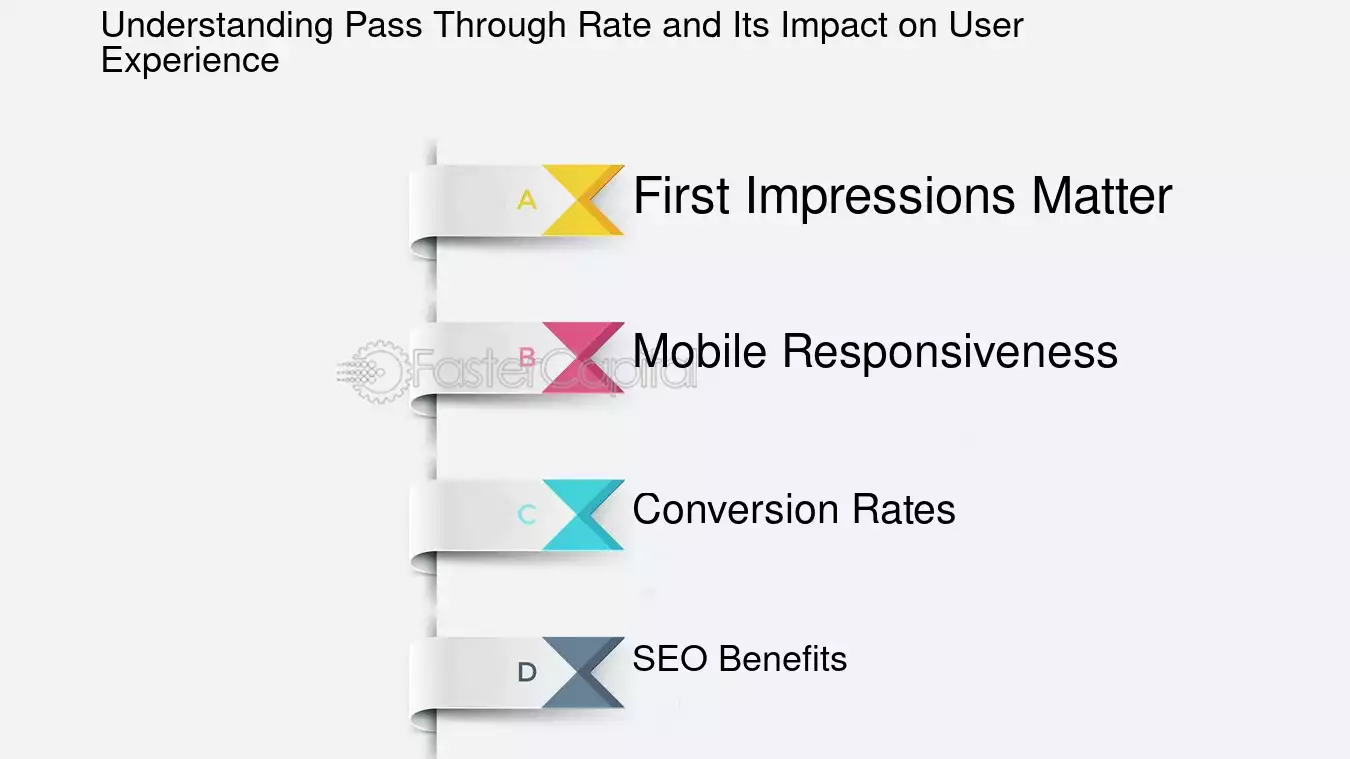 Understanding Pass Through Rate and Its Impact on User Experience

A First Impressions Matter

B Mobile Responsiveness

FasterCapital

C Conversion Rates

D SEO Benefits